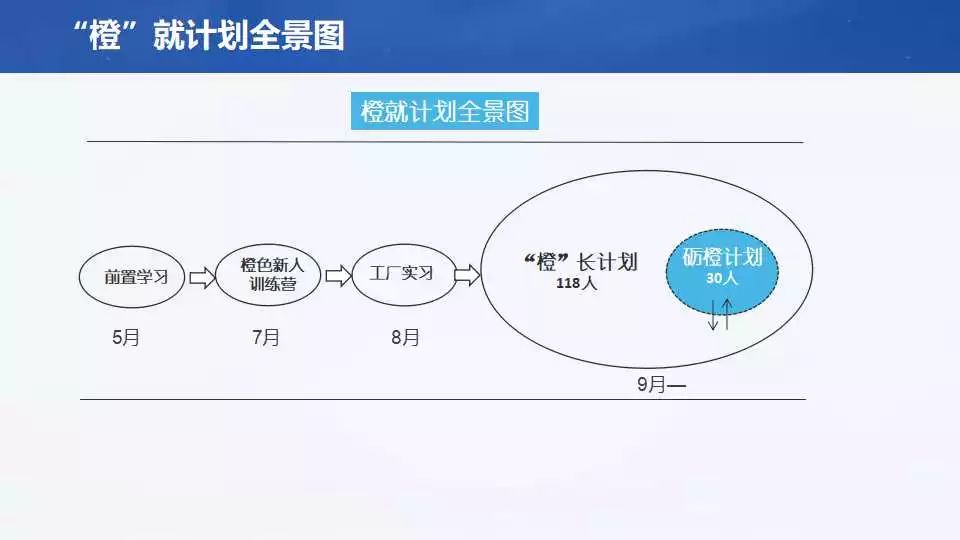 “橙”就计划全景图

橙就计划全景图

前置学习

橙色新人训练营

工厂实习

“橙”长计划
118人

砺橙计划
30人

5月

7月

8月

9月—